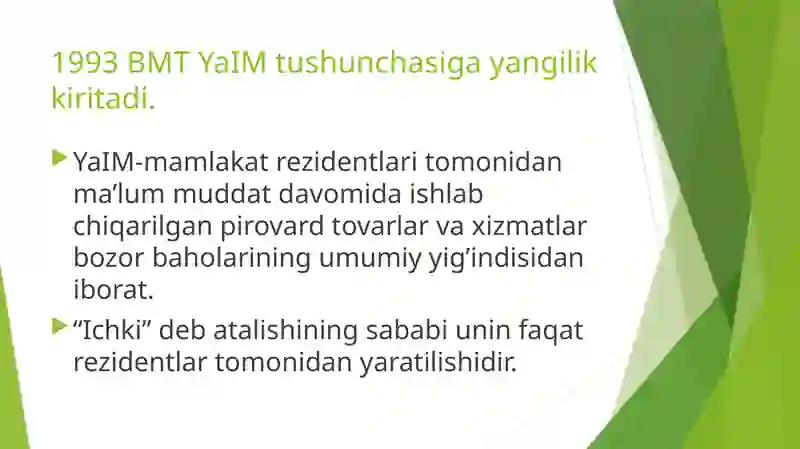 1993 BMT YaIM tushunchasiga yangilik kiritadi.

YaIM-mamlakat rezidentlari tomonidan ma’lum muddat davomida ishlab chiqarilgan pirovard tovarlar va xizmatlar bozor baholarining umumiy yig’indisidan iborat.

“Ichki” deb atalishining sababi unin faqat rezidentlar tomonidan yaratilishidir.